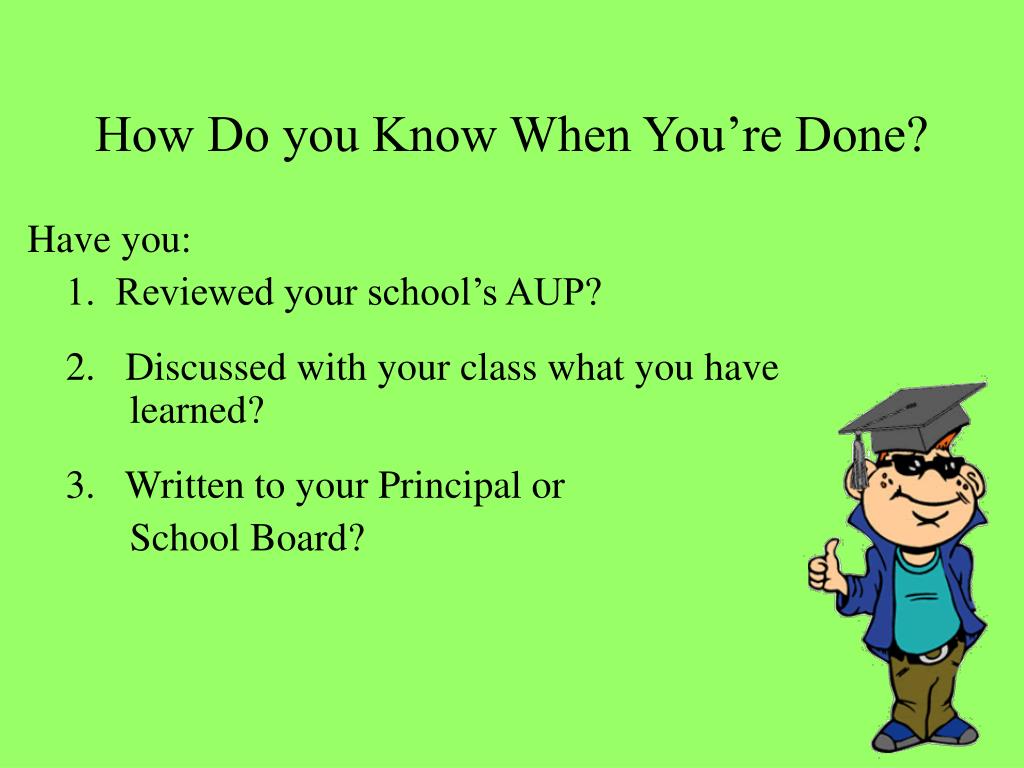 How Do you Know When You’re Done?

Have you:

1. Reviewed your school’s AUP?

2. Discussed with your class what you have learned?

3. Written to your Principal or School Board?